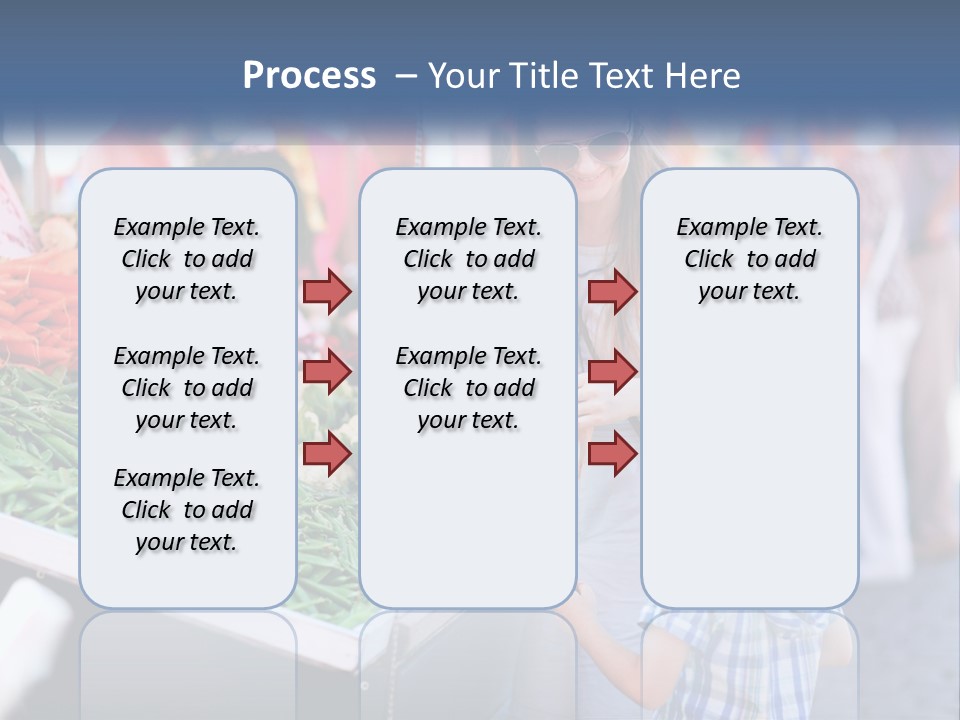 Process – Your Title Text Here

Example Text. Click to add your text.

Example Text. Click to add your text.

Example Text. Click to add your text.

Example Text. Click to add your text.

Example Text. Click to add your text.

Example Text. Click to add your text.